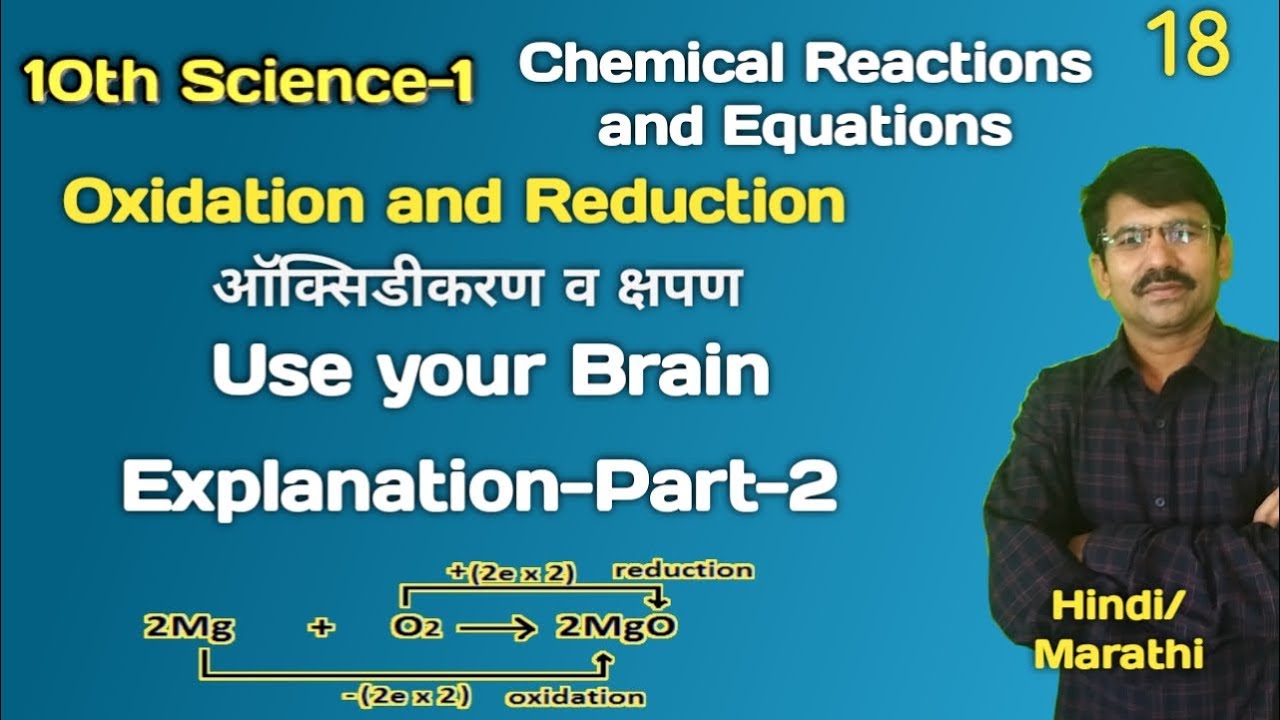 10th Science-1

Chemical Reactions and Equations

18

Oxidation and Reduction

ऑक्सिडीकरण व क्षपण

Use your Brain

Explanation-Part-2

+(2e x 2) reduction

$2Mg + O_2 \longrightarrow 2MgO$

-(2e x 2) oxidation

Hindi/ Marathi